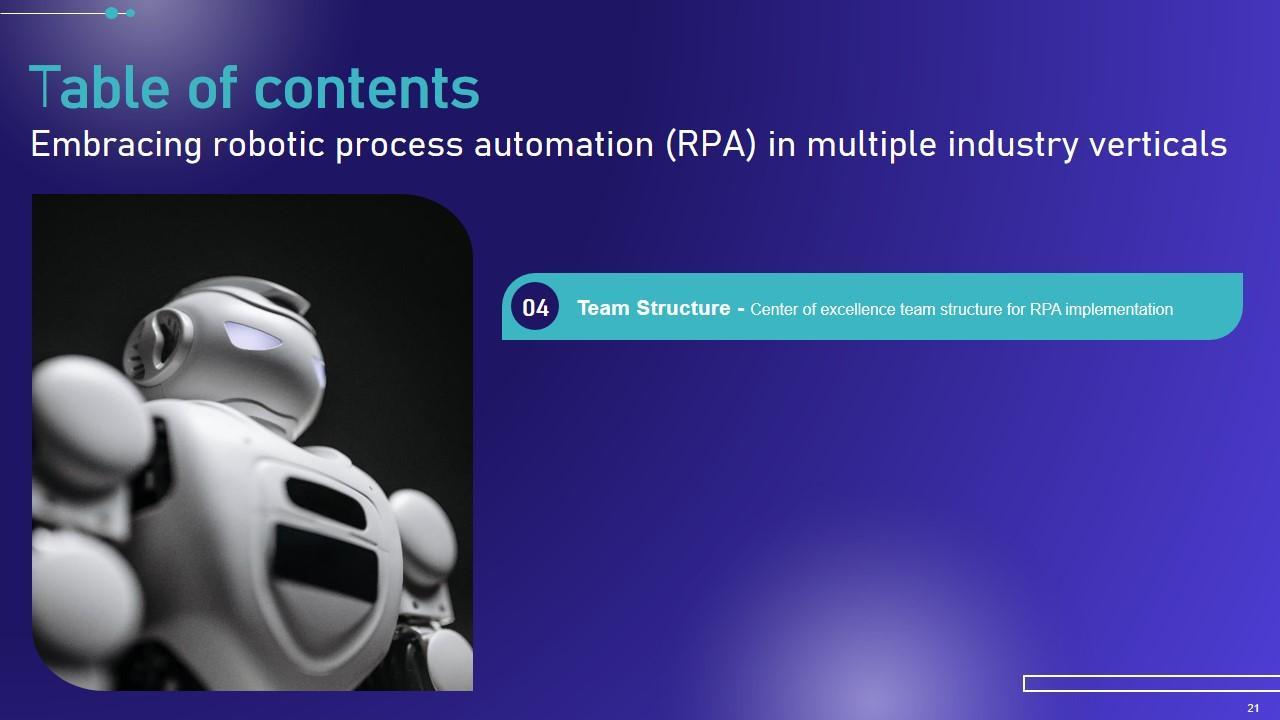 Table of contents
Embracing robotic process automation (RPA) in multiple industry verticals

04 Team Structure - Center of excellence team structure for RPA implementation

21